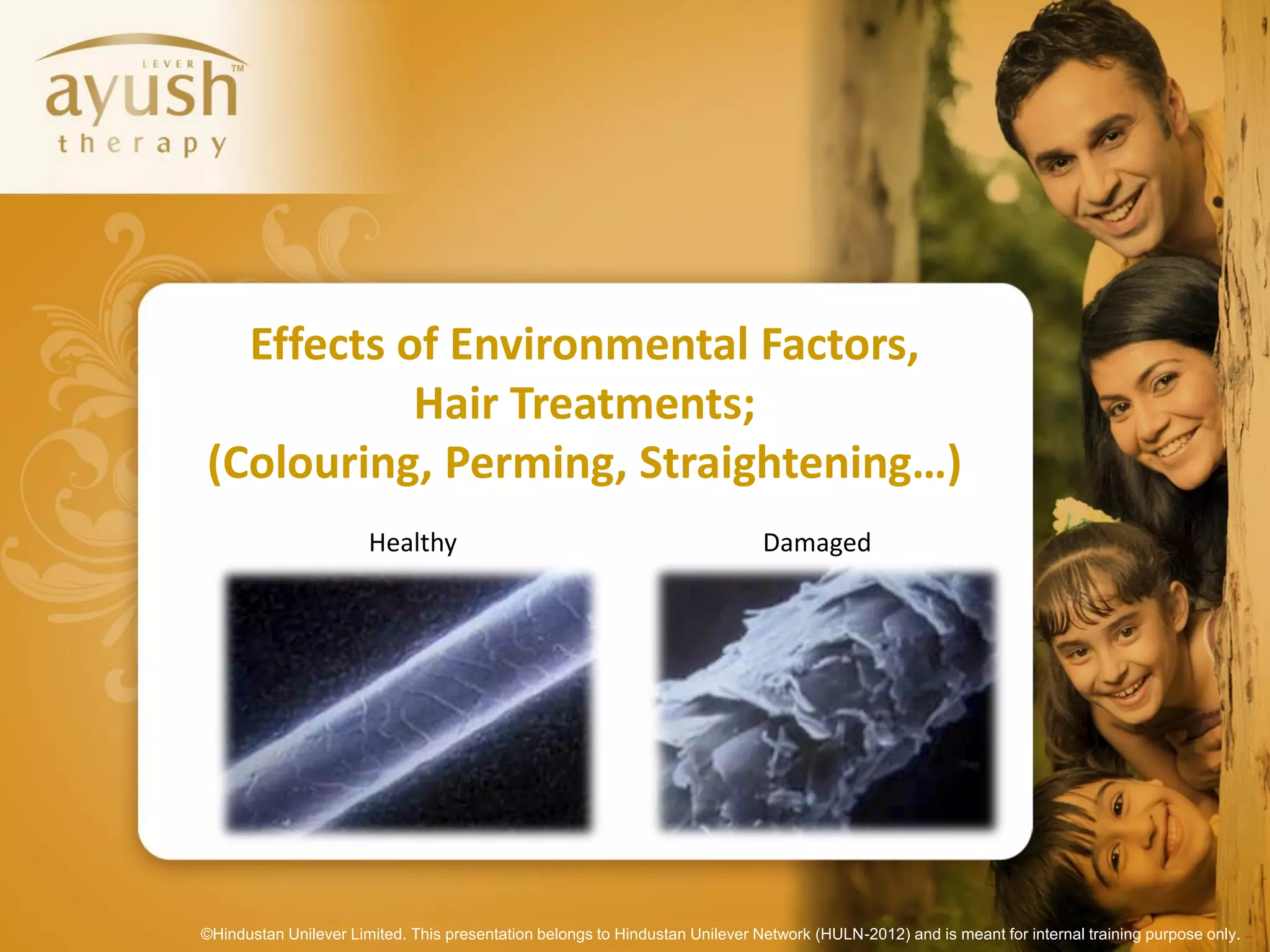 LEVER
ayush™
therapy

Effects of Environmental Factors, Hair Treatments; (Colouring, Perming, Straightening…)

Healthy

Damaged

©Hindustan Unilever Limited. This presentation belongs to Hindustan Unilever Network (HULN-2012) and is meant for internal training purpose only.